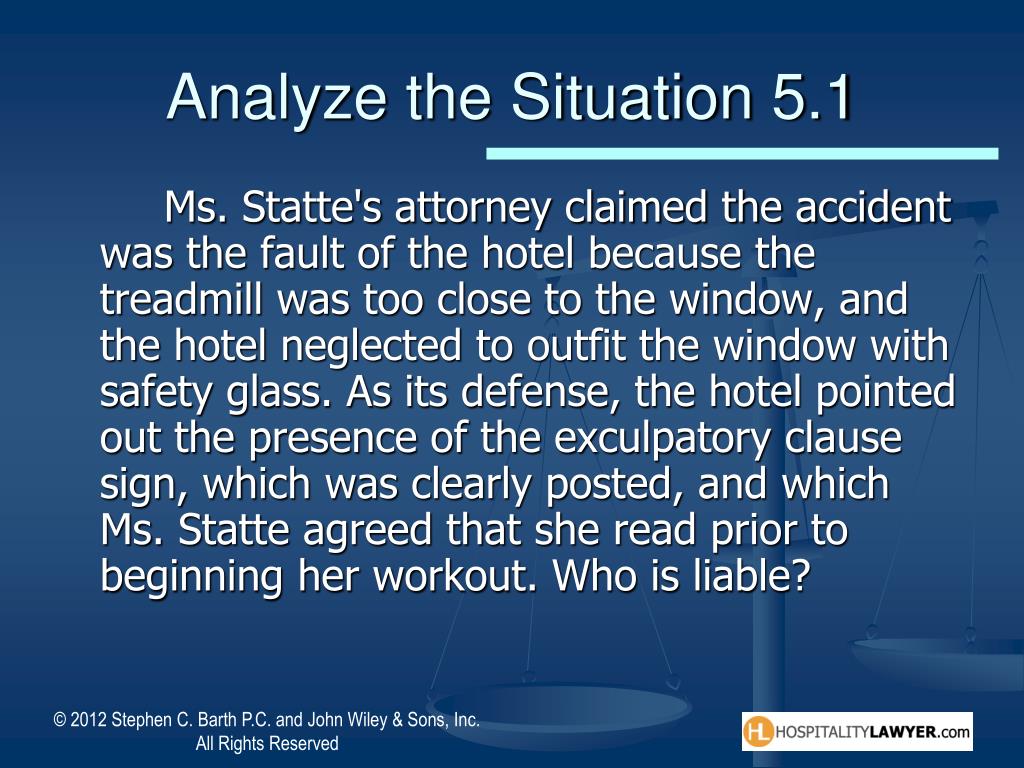 Analyze the Situation 5.1

Ms. Statte's attorney claimed the accident was the fault of the hotel because the treadmill was too close to the window, and the hotel neglected to outfit the window with safety glass. As its defense, the hotel pointed out the presence of the exculpatory clause sign, which was clearly posted, and which Ms. Statte agreed that she read prior to beginning her workout. Who is liable?

© 2012 Stephen C. Barth P.C. and John Wiley & Sons, Inc. All Rights Reserved

HL HOSPITALITYLAWYER.com